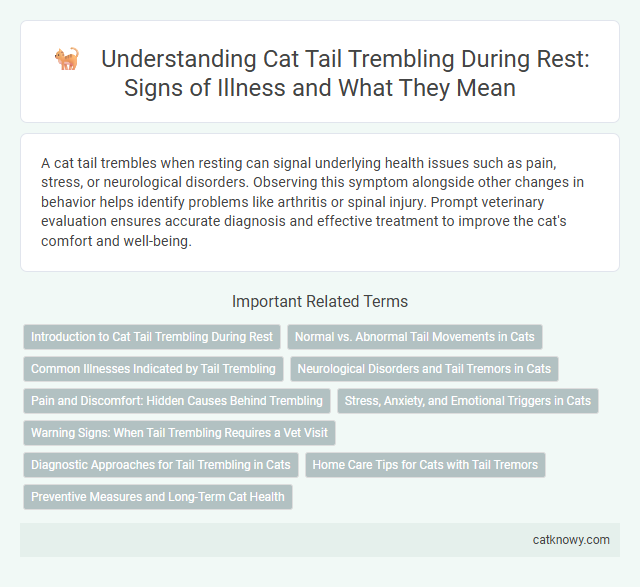 Understanding Cat Tail Trembling During Rest: Signs of Illness and What They Mean

A cat tail trembles when resting can signal underlying health issues such as pain, stress, or neurological disorders. Observing this symptom alongside other changes in behavior helps identify problems like arthritis or spinal injury. Prompt veterinary evaluation ensures accurate diagnosis and effective treatment to improve the cat's comfort and well-being.

Important Related Terms

Introduction to Cat Tail Trembling During Rest

Normal vs. Abnormal Tail Movements in Cats

Common Illnesses Indicated by Tail Trembling

Neurological Disorders and Tail Tremors in Cats

Pain and Discomfort: Hidden Causes Behind Trembling

Stress, Anxiety, and Emotional Triggers in Cats

Warning Signs: When Tail Trembling Requires a Vet Visit

Diagnostic Approaches for Tail Trembling in Cats

Home Care Tips for Cats with Tail Tremors

Preventive Measures and Long-Term Cat Health

catknowy.com